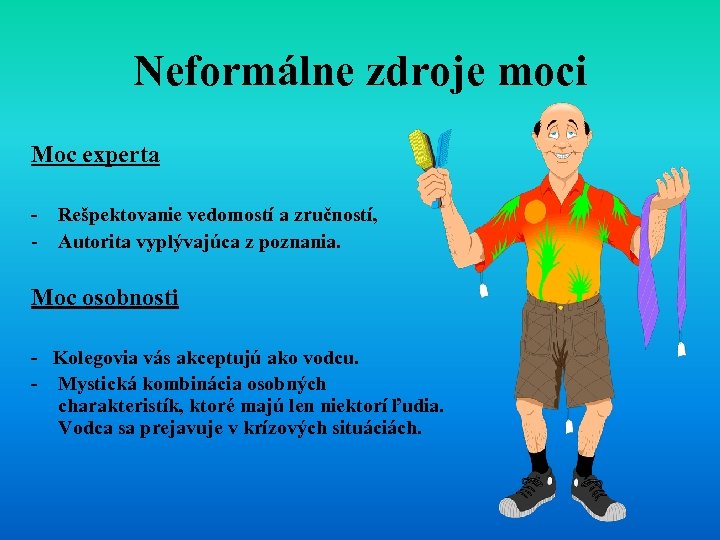 Neformálne zdroje moci

Moc experta

- Rešpektovanie vedomostí a zručností,
- Autorita vyplývajúca z poznania.

Moc osobnosti

- Kolegovia vás akceptujú ako vodcu.
- Mystická kombinácia osobných charakteristík, ktoré majú len niektorí ľudia. Vodca sa prejavuje v krízových situáciách.